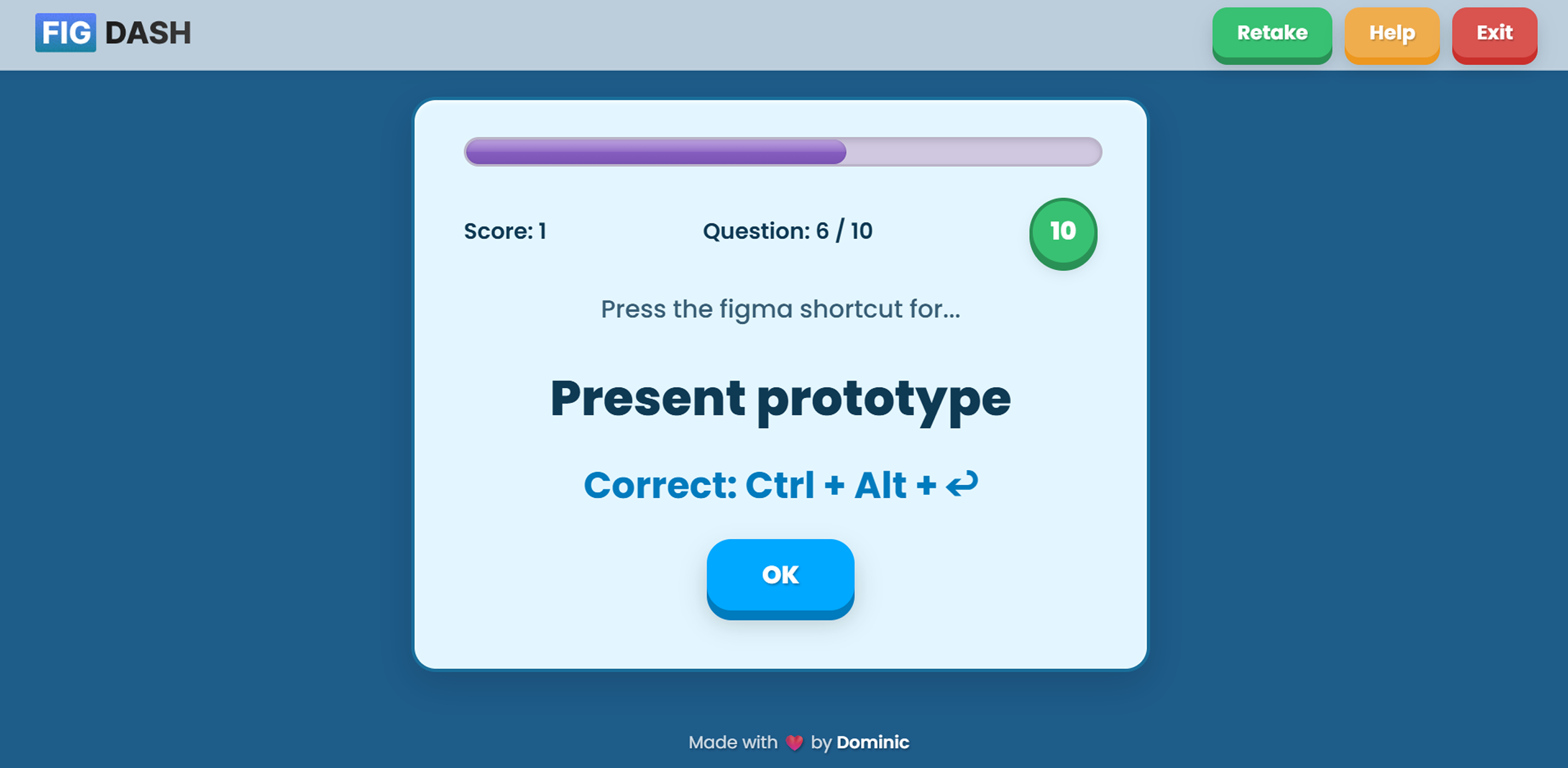 FIG DASH

Retake Help Exit

Score: 1

Question: 6 / 10

10

Press the figma shortcut for...

Present prototype

Correct: Ctrl + Alt + ↩

OK

Made with ❤ by Dominic